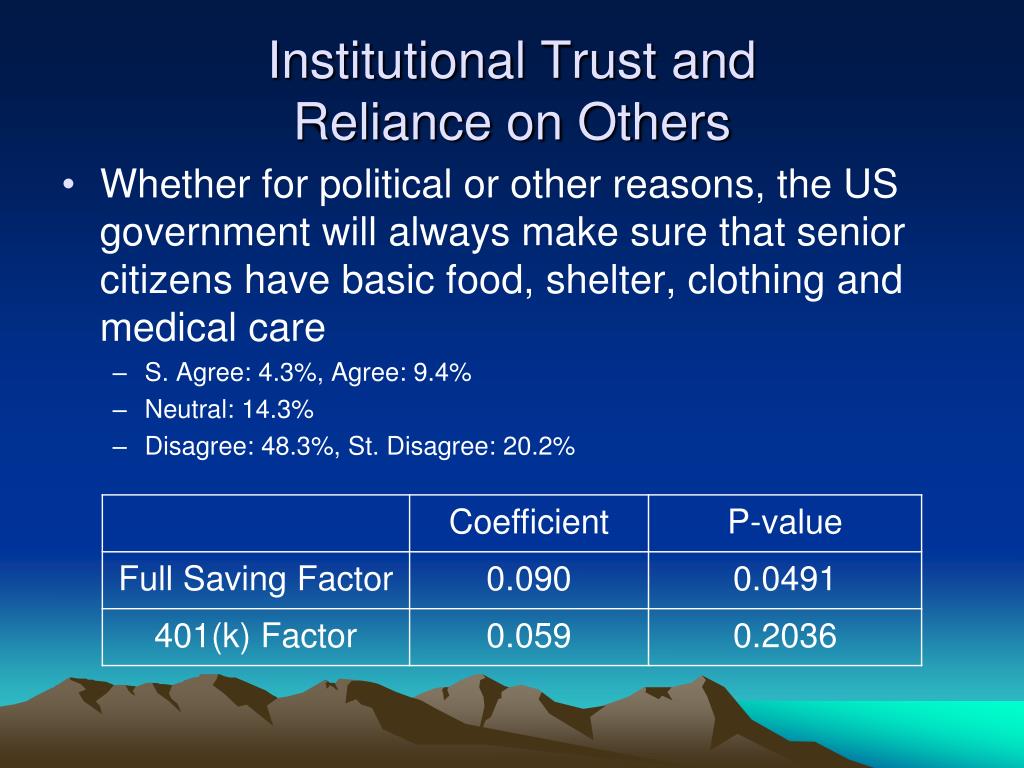 Institutional Trust and
Reliance on Others

• Whether for political or other reasons, the US government will always make sure that senior citizens have basic food, shelter, clothing and medical care
– S. Agree: 4.3%, Agree: 9.4%
– Neutral: 14.3%
– Disagree: 48.3%, St. Disagree: 20.2%

| | Coefficient | P-value |
|---|---|---|
| Full Saving Factor | 0.090 | 0.0491 |
| 401(k) Factor | 0.059 | 0.2036 |